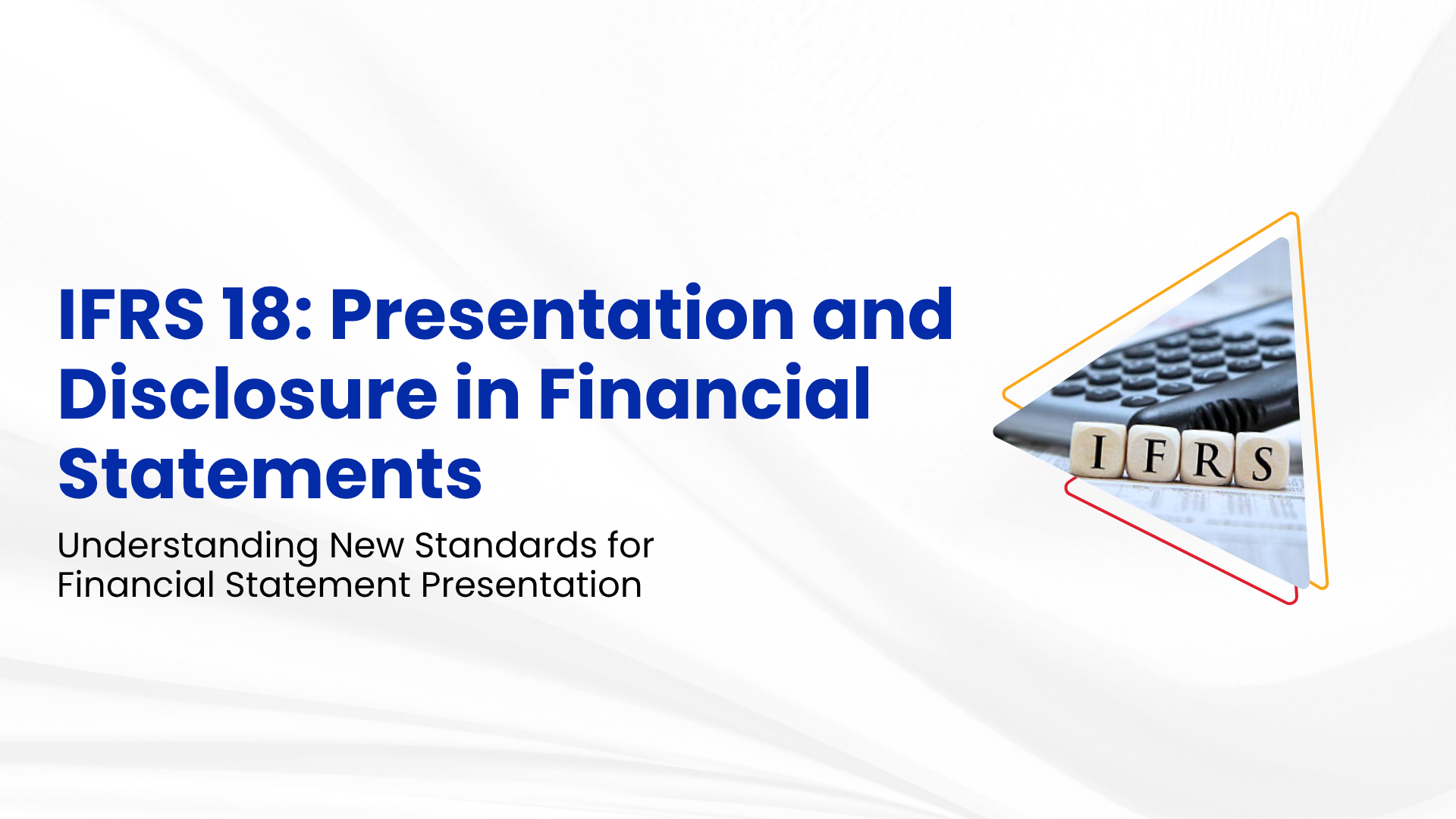 IFRS 18: Presentation and Disclosure in Financial Statements

Understanding New Standards for Financial Statement Presentation

I F R S